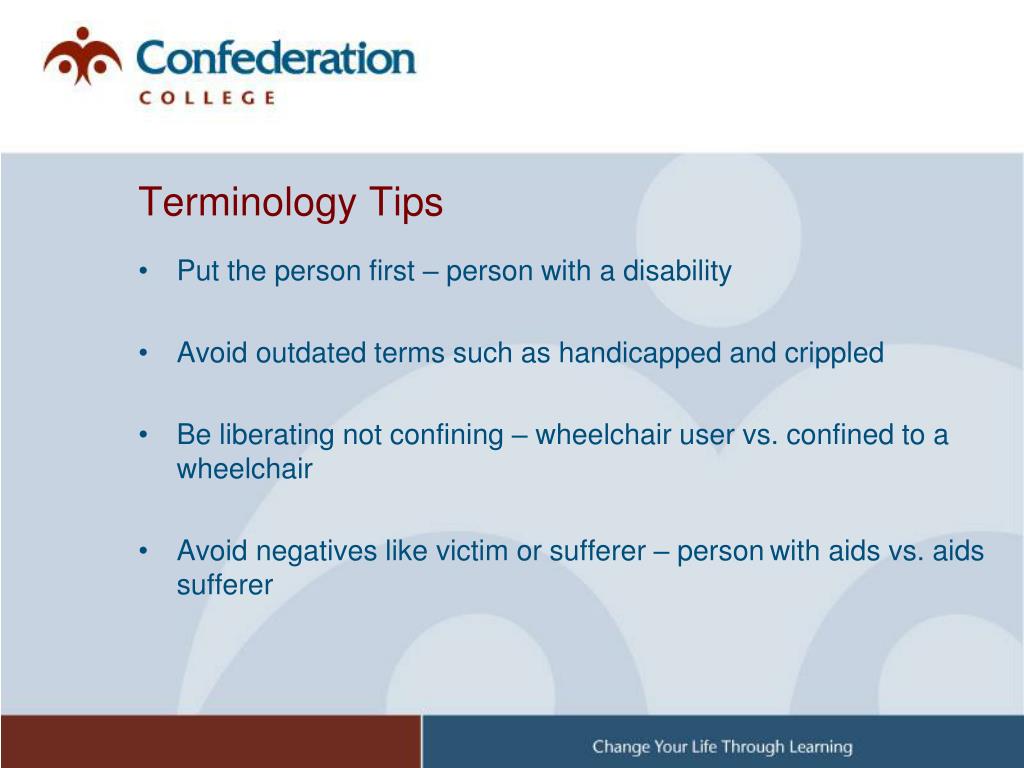 Confederation
COLLEGE

Terminology Tips

• Put the person first – person with a disability

• Avoid outdated terms such as handicapped and crippled

• Be liberating not confining – wheelchair user vs. confined to a wheelchair

• Avoid negatives like victim or sufferer – person with aids vs. aids sufferer

Change Your Life Through Learning